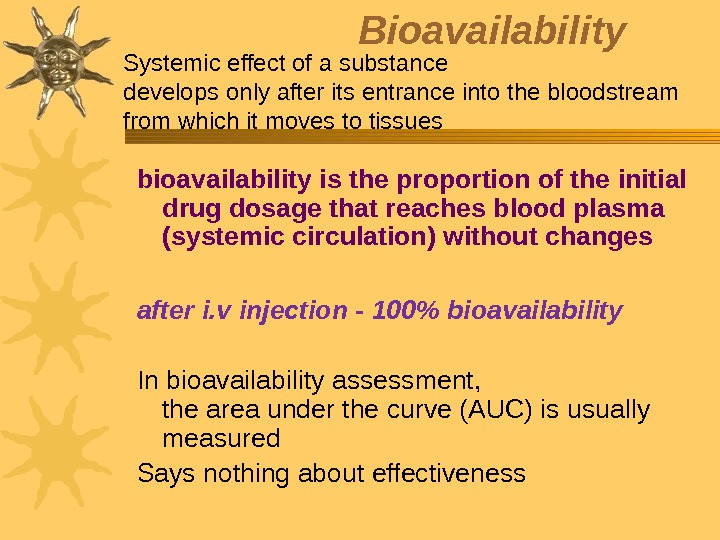 Bioavailability

Systemic effect of a substance develops only after its entrance into the bloodstream from which it moves to tissues

bioavailability is the proportion of the initial drug dosage that reaches blood plasma (systemic circulation) without changes

after i.v injection - 100% bioavailability

In bioavailability assessment, the area under the curve (AUC) is usually measured

Says nothing about effectiveness